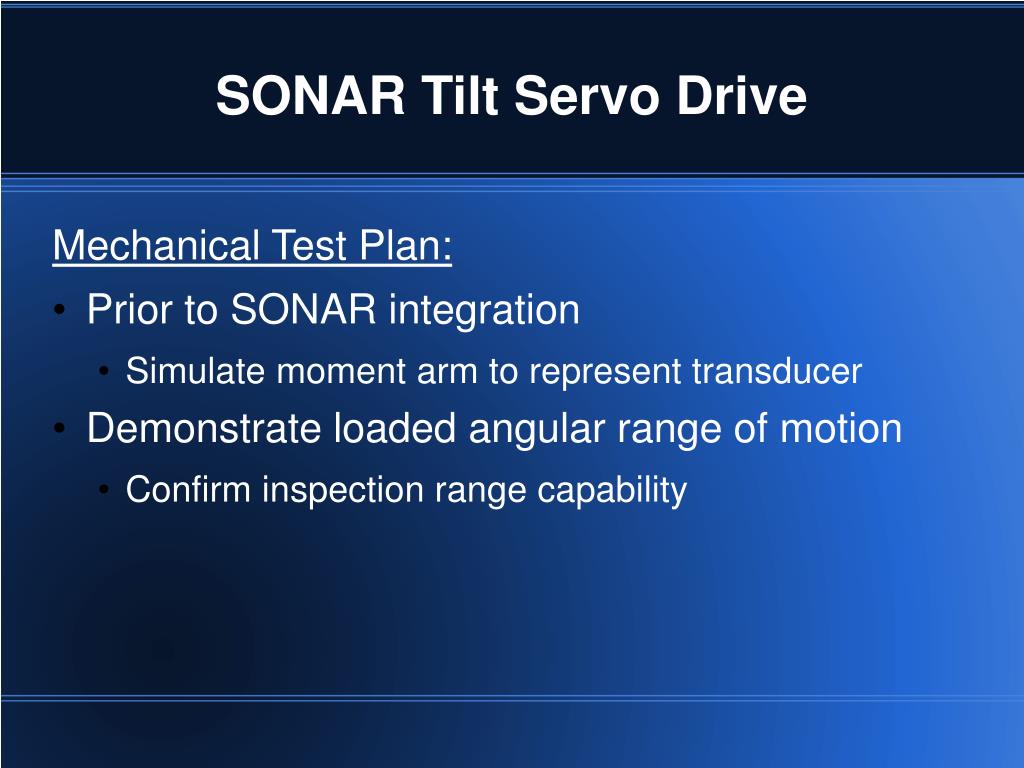 SONAR Tilt Servo Drive

Mechanical Test Plan:

• Prior to SONAR integration
  • Simulate moment arm to represent transducer
• Demonstrate loaded angular range of motion
  • Confirm inspection range capability